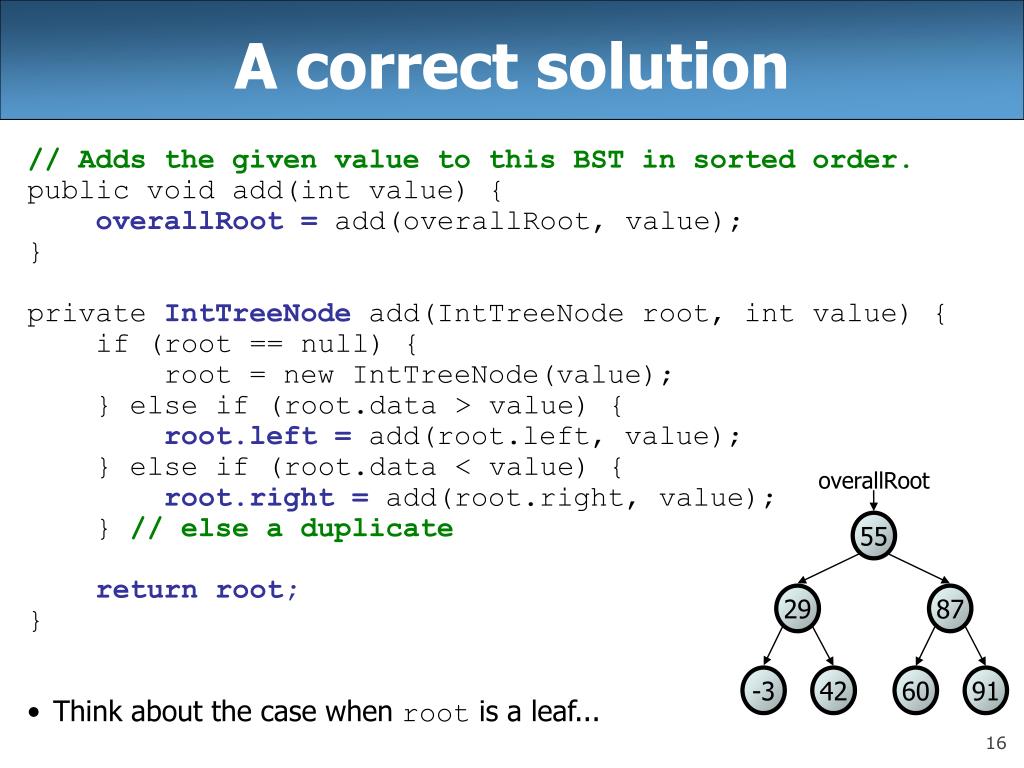 A correct solution

// Adds the given value to this BST in sorted order.
public void add(int value) {
    overallRoot = add(overallRoot, value);
}

private IntTreeNode add(IntTreeNode root, int value) {
    if (root == null) {
        root = new IntTreeNode(value);
    } else if (root.data > value) {
        root.left = add(root.left, value);
    } else if (root.data < value) {
        root.right = add(root.right, value);
    } // else a duplicate

    return root;
}

overallRoot

55

29

87

-3

42

60

91

• Think about the case when root is a leaf...

16